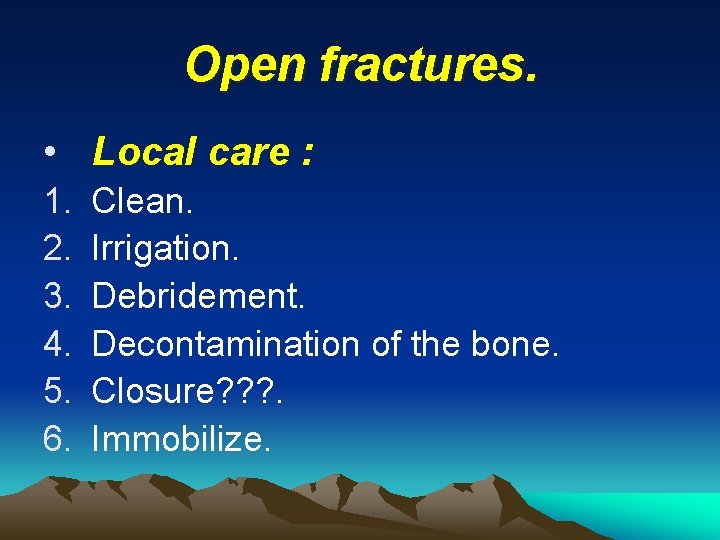 Open fractures.

• Local care :

1. Clean.
2. Irrigation.
3. Debridement.
4. Decontamination of the bone.
5. Closure???.
6. Immobilize.